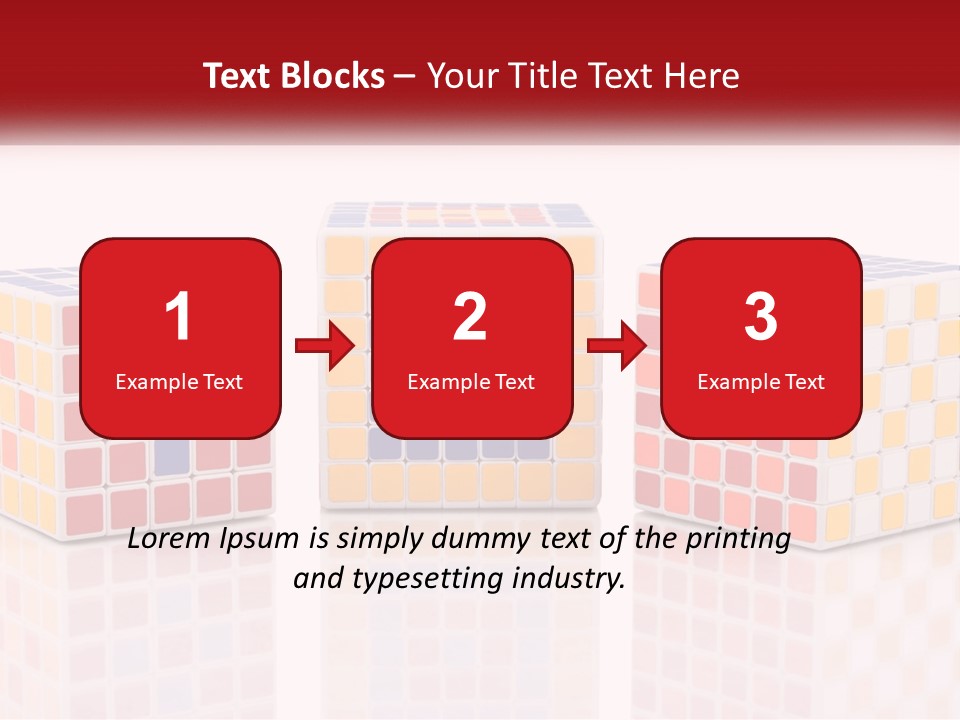 Text Blocks – Your Title Text Here

1
Example Text

2
Example Text

3
Example Text

Lorem Ipsum is simply dummy text of the printing and typesetting industry.